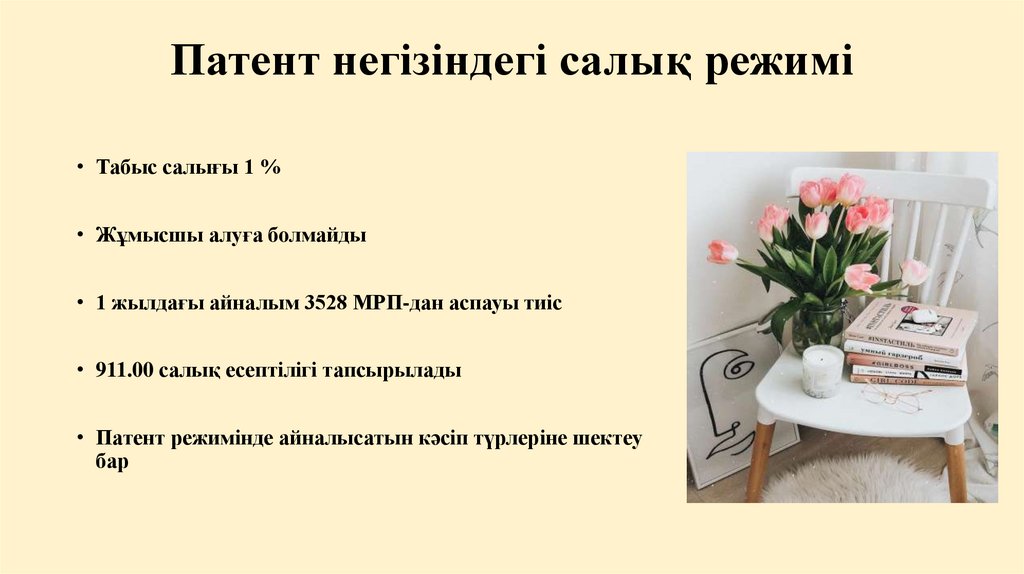 Патент негізіндегі салық режимі

• Табыс салығы 1 %

• Жұмысшы алуға болмайды

• 1 жылдағы айналым 3528 МРП-дан аспауы тиіс

• 911.00 салық есептілігі тапсырылады

• Патент режимінде айналысатын кәсіп түрлеріне шектеу бар